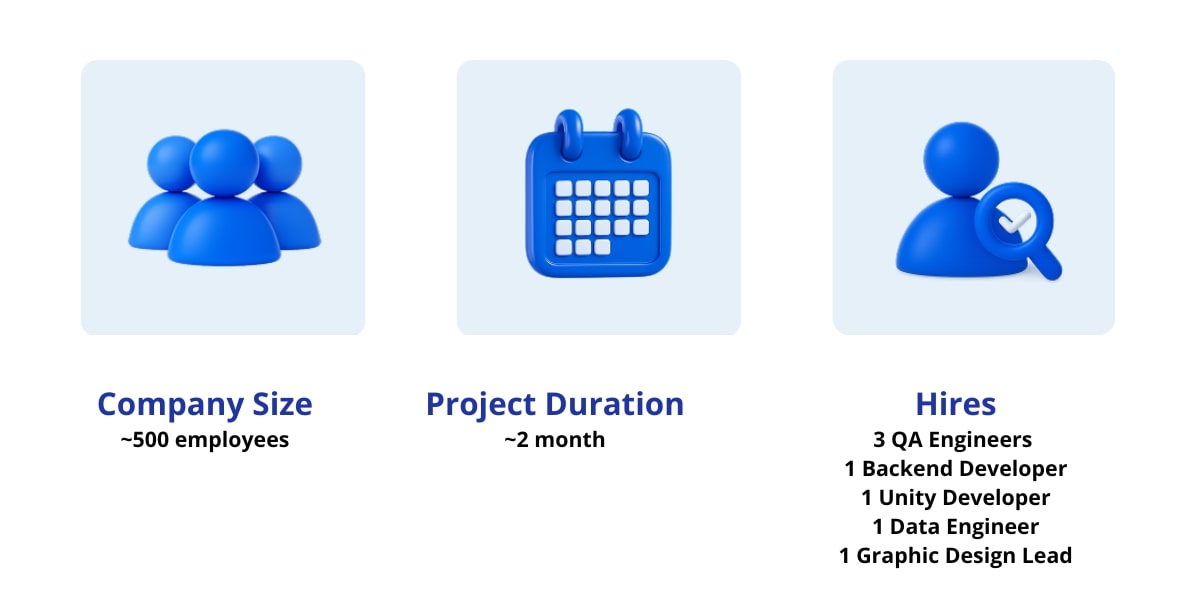 Company Size
~500 employees

Project Duration
~2 month

Hires
3 QA Engineers
1 Backend Developer
1 Unity Developer
1 Data Engineer
1 Graphic Design Lead